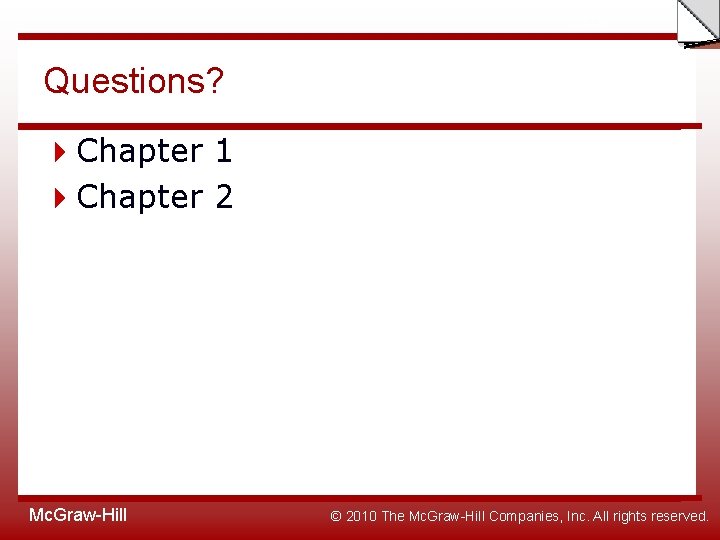 Questions?

Chapter 1

Chapter 2

McGraw-Hill

© 2010 The McGraw-Hill Companies, Inc. All rights reserved.